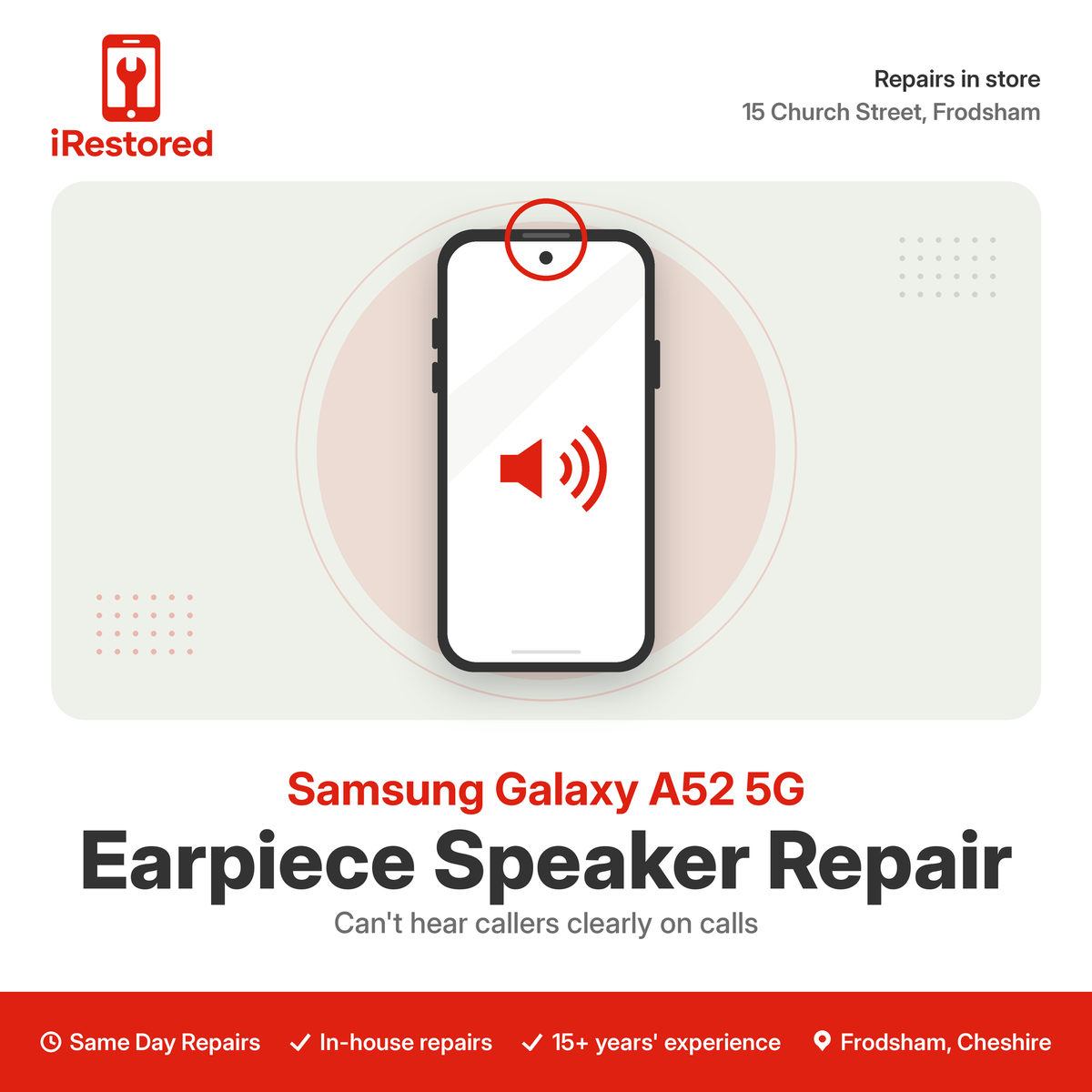 iRestored

Repairs in store
15 Church Street, Frodsham

Samsung Galaxy A52 5G
Earpiece Speaker Repair
Can't hear callers clearly on calls

Same Day Repairs ✓ In-house repairs ✓ 15+ years' experience Frodsham, Cheshire